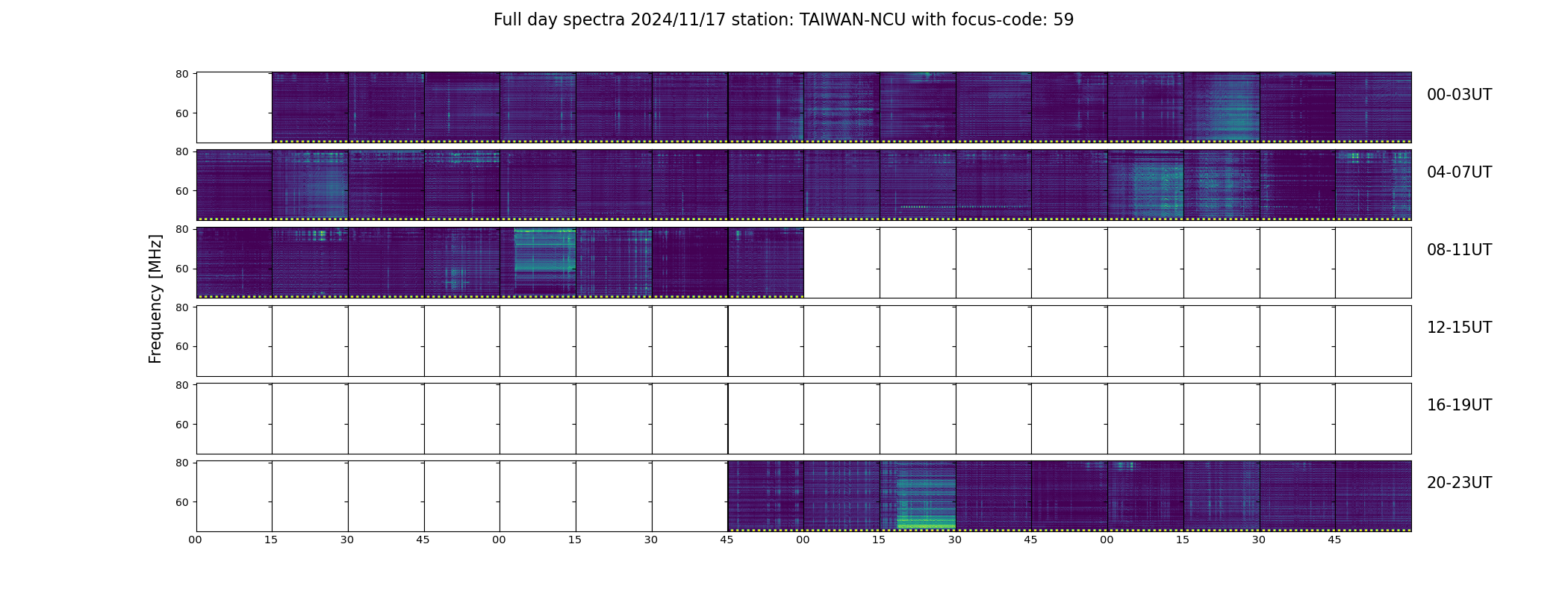 Full day spectra 2024/11/17 station: TAIWAN-NCU with focus-code: 59

Frequency [MHz]

80
60
00-03UT

80
60
04-07UT

80
60
08-11UT

80
60
12-15UT

80
60
16-19UT

80
60
20-23UT

00 15 30 45 00 15 30 45 00 15 30 45 00 15 30 45